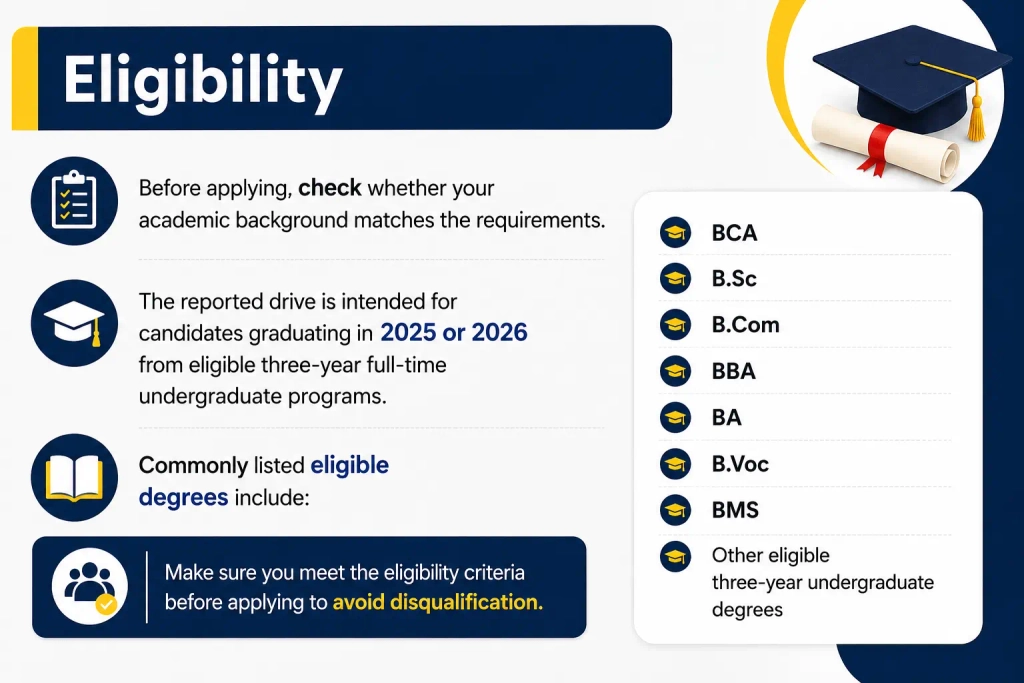 Eligibility

Before applying, check whether your academic background matches the requirements.

The reported drive is intended for candidates graduating in 2025 or 2026 from eligible three-year full-time undergraduate programs.

Commonly listed eligible degrees include:

Make sure you meet the eligibility criteria before applying to avoid disqualification.

BCA
B.Sc
B.Com
BBA
BA
B.Voc
BMS
Other eligible three-year undergraduate degrees